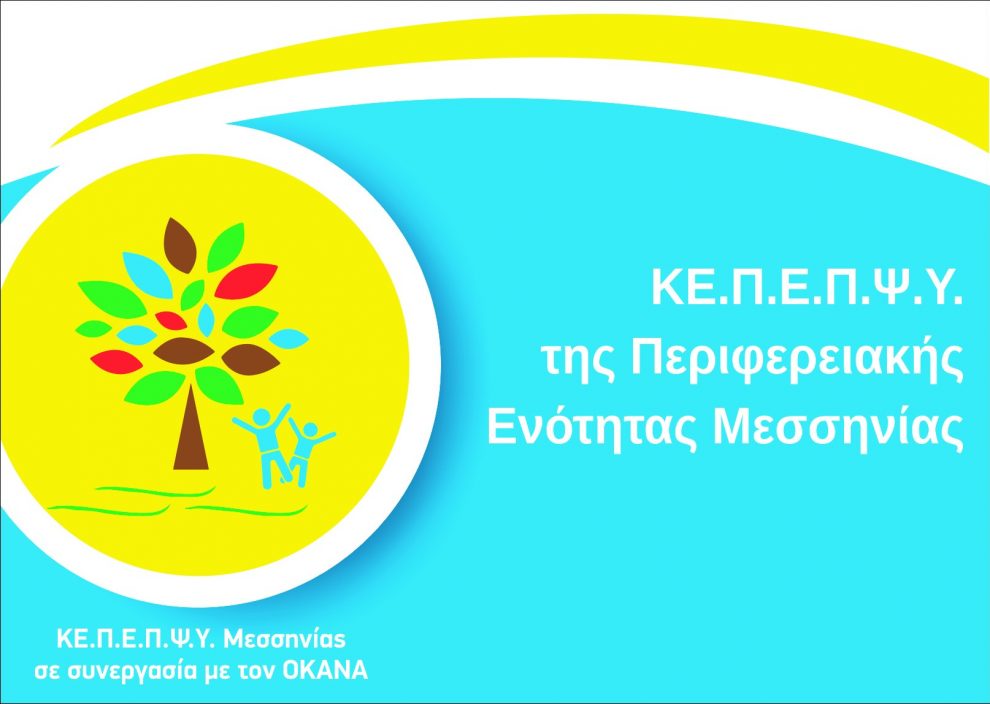 ΚΕ.Π.Ε.Π.Ψ.Υ.
της Περιφερειακής
Ενότητας Μεσσηνίας

ΚΕ.Π.Ε.Π.Ψ.Υ. Μεσσηνίας
σε συνεργασία με τον ΟΚΑΝΑ